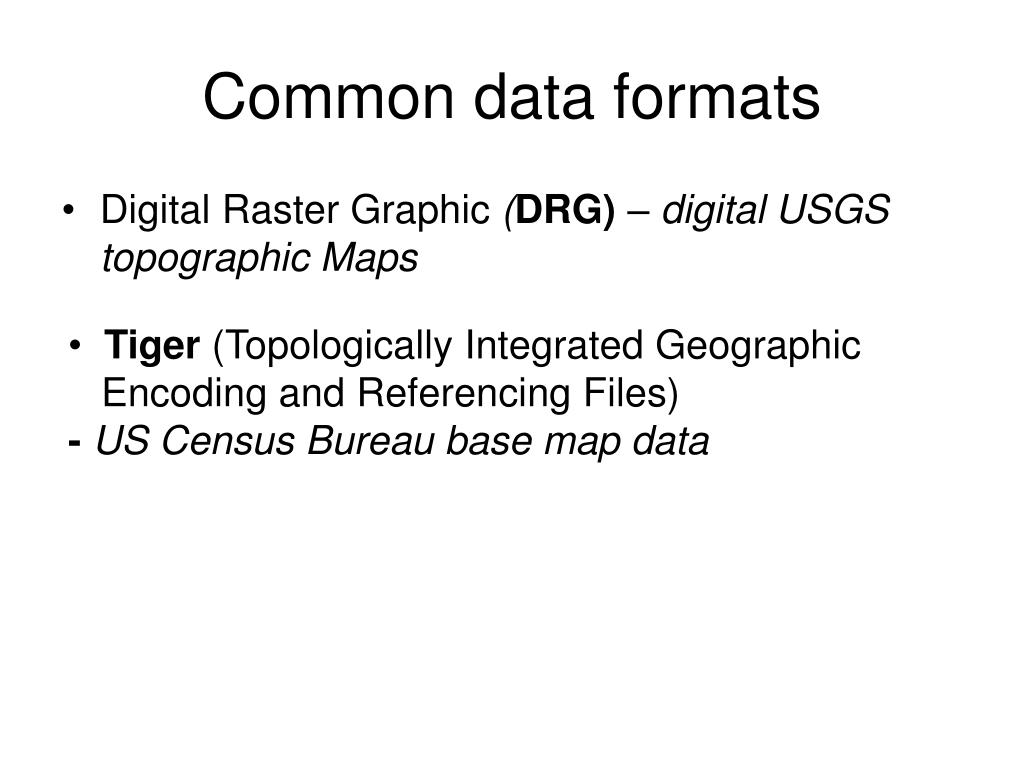 Common data formats

• Digital Raster Graphic (DRG) – digital USGS topographic Maps

• Tiger (Topologically Integrated Geographic Encoding and Referencing Files)
- US Census Bureau base map data